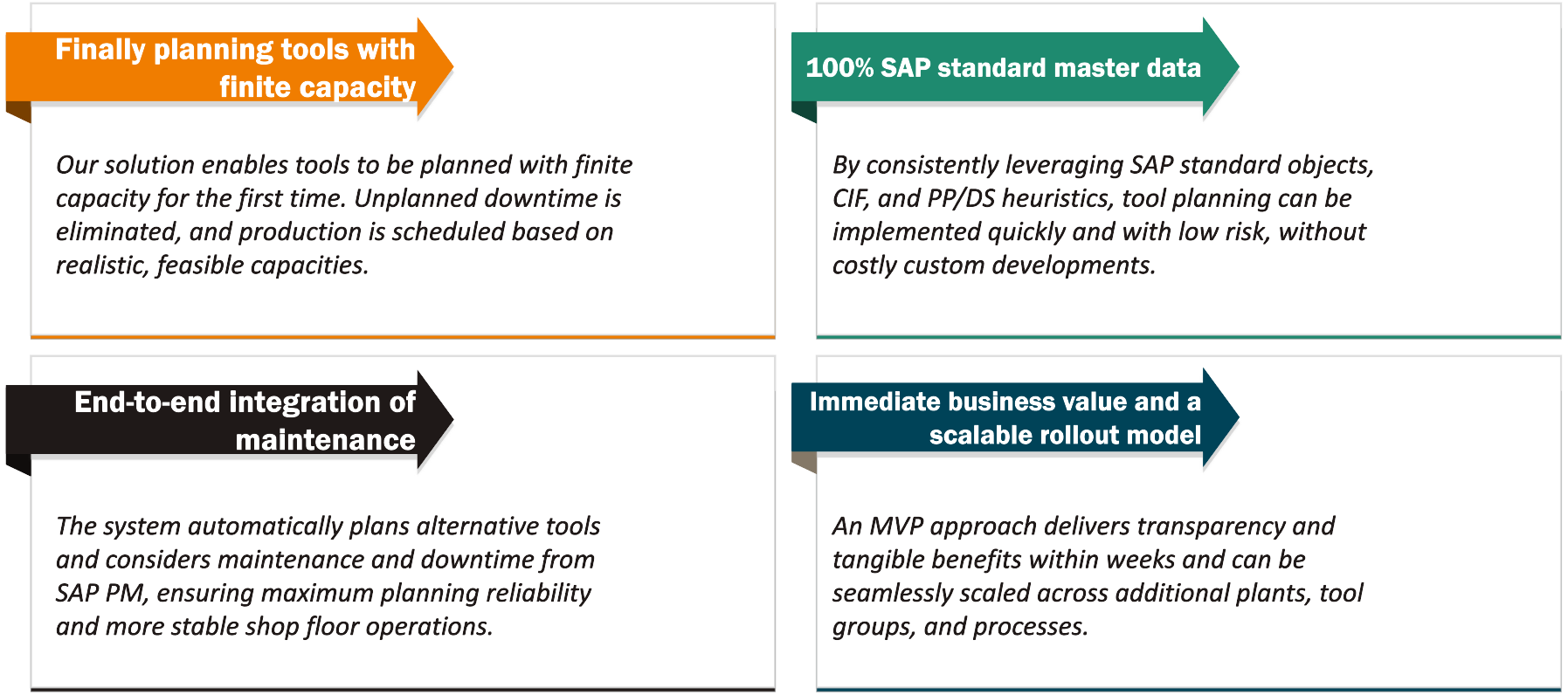 Finally planning tools with finite capacity

Our solution enables tools to be planned with finite capacity for the first time. Unplanned downtime is eliminated, and production is scheduled based on realistic, feasible capacities.

100% SAP standard master data

By consistently leveraging SAP standard objects, CIF, and PP/DS heuristics, tool planning can be implemented quickly and with low risk, without costly custom developments.

End-to-end integration of maintenance

The system automatically plans alternative tools and considers maintenance and downtime from SAP PM, ensuring maximum planning reliability and more stable shop floor operations.

Immediate business value and a scalable rollout model

An MVP approach delivers transparency and tangible benefits within weeks and can be seamlessly scaled across additional plants, tool groups, and processes.